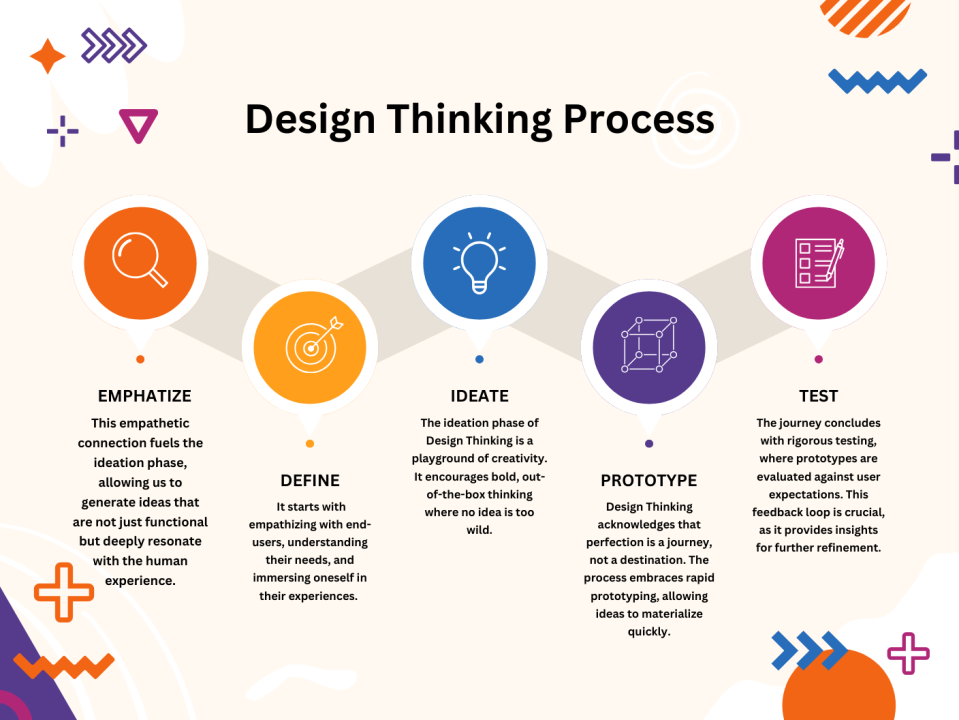 Design Thinking Process

EMPHATIZE

This empathetic connection fuels the ideation phase, allowing us to generate ideas that are not just functional but deeply resonate with the human experience.

DEFINE

It starts with empathizing with end-users, understanding their needs, and immersing oneself in their experiences.

IDEATE

The ideation phase of Design Thinking is a playground of creativity. It encourages bold, out-of-the-box thinking where no idea is too wild.

PROTOTYPE

Design Thinking acknowledges that perfection is a journey, not a destination. The process embraces rapid prototyping, allowing ideas to materialize quickly.

TEST

The journey concludes with rigorous testing, where prototypes are evaluated against user expectations. This feedback loop is crucial, as it provides insights for further refinement.